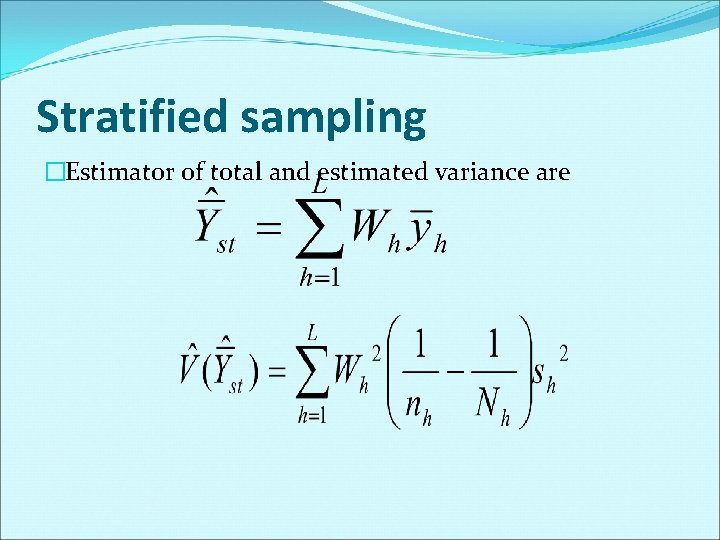 Stratified sampling

□Estimator of total and estimated variance are

$\hat{\bar{Y}}_{st} = \sum_{h=1}^{L} W_h \bar{y}_h$

$\hat{V}(\hat{\bar{Y}}_{st}) = \sum_{h=1}^{L} W_h^2 \left( \frac{1}{n_h} - \frac{1}{N_h} \right) s_h^2$